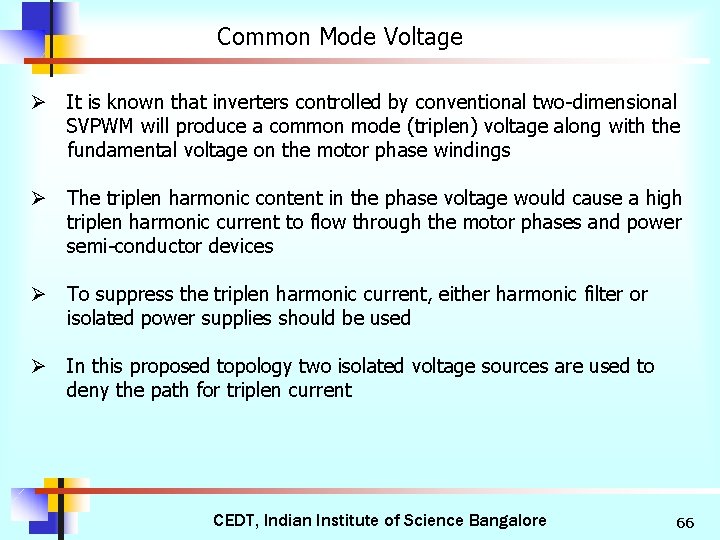 Common Mode Voltage

➢ It is known that inverters controlled by conventional two-dimensional SVPWM will produce a common mode (triplen) voltage along with the fundamental voltage on the motor phase windings

➢ The triplen harmonic content in the phase voltage would cause a high triplen harmonic current to flow through the motor phases and power semi-conductor devices

➢ To suppress the triplen harmonic current, either harmonic filter or isolated power supplies should be used

➢ In this proposed topology two isolated voltage sources are used to deny the path for triplen current

CEDT, Indian Institute of Science Bangalore

66